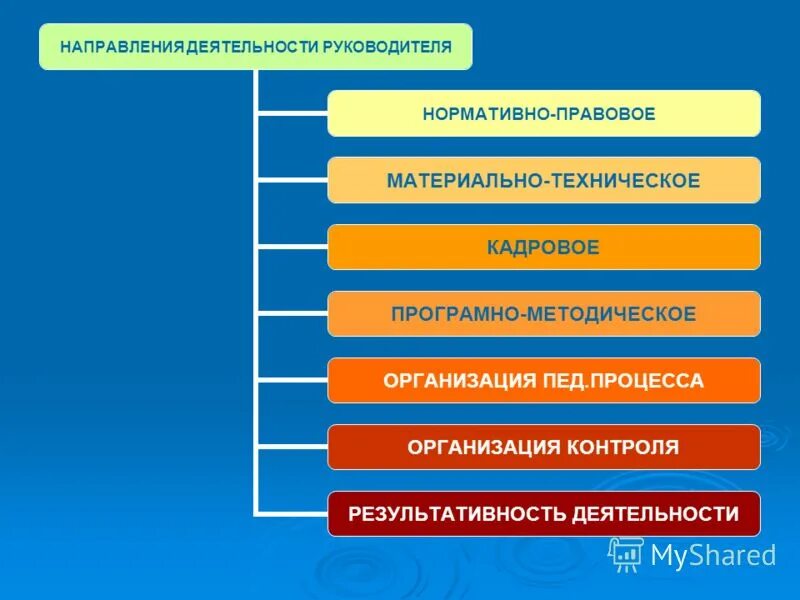 НАПРАВЛЕНИЯ ДЕЯТЕЛЬНОСТИ РУКОВОДИТЕЛЯ

НОРМАТИВНО-ПРАВОВОЕ

МАТЕРИАЛЬНО-ТЕХНИЧЕСКОЕ

КАДРОВОЕ

ПРОГРАМНО-МЕТОДИЧЕСКОЕ

ОРГАНИЗАЦИЯ ПЕД.ПРОЦЕССА

ОРГАНИЗАЦИЯ КОНТРОЛЯ

РЕЗУЛЬТАТИВНОСТЬ ДЕЯТЕЛЬНОСТИ

MyShared